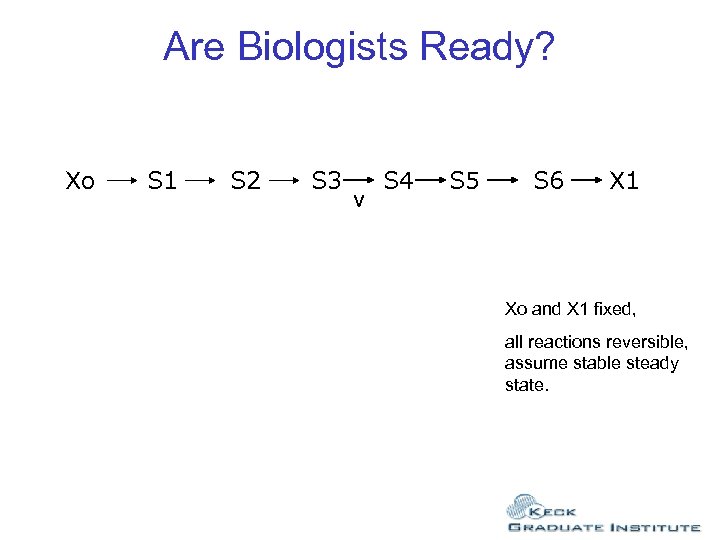 Are Biologists Ready?

Xo → S1 → S2 → S3 → S4 → S5 → S6 → X1
v

Xo and X1 fixed,

all reactions reversible, assume stable steady state.

KECK
GRADUATE INSTITUTE